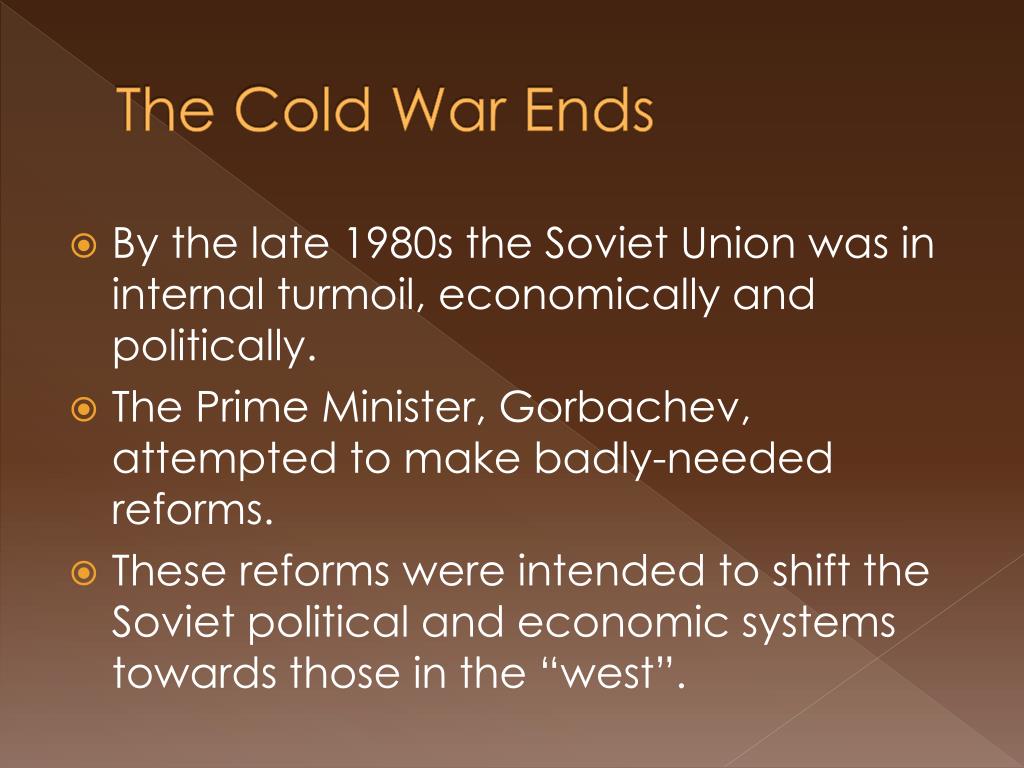 The Cold War Ends

By the late 1980s the Soviet Union was in internal turmoil, economically and politically.

The Prime Minister, Gorbachev, attempted to make badly-needed reforms.

These reforms were intended to shift the Soviet political and economic systems towards those in the “west”.